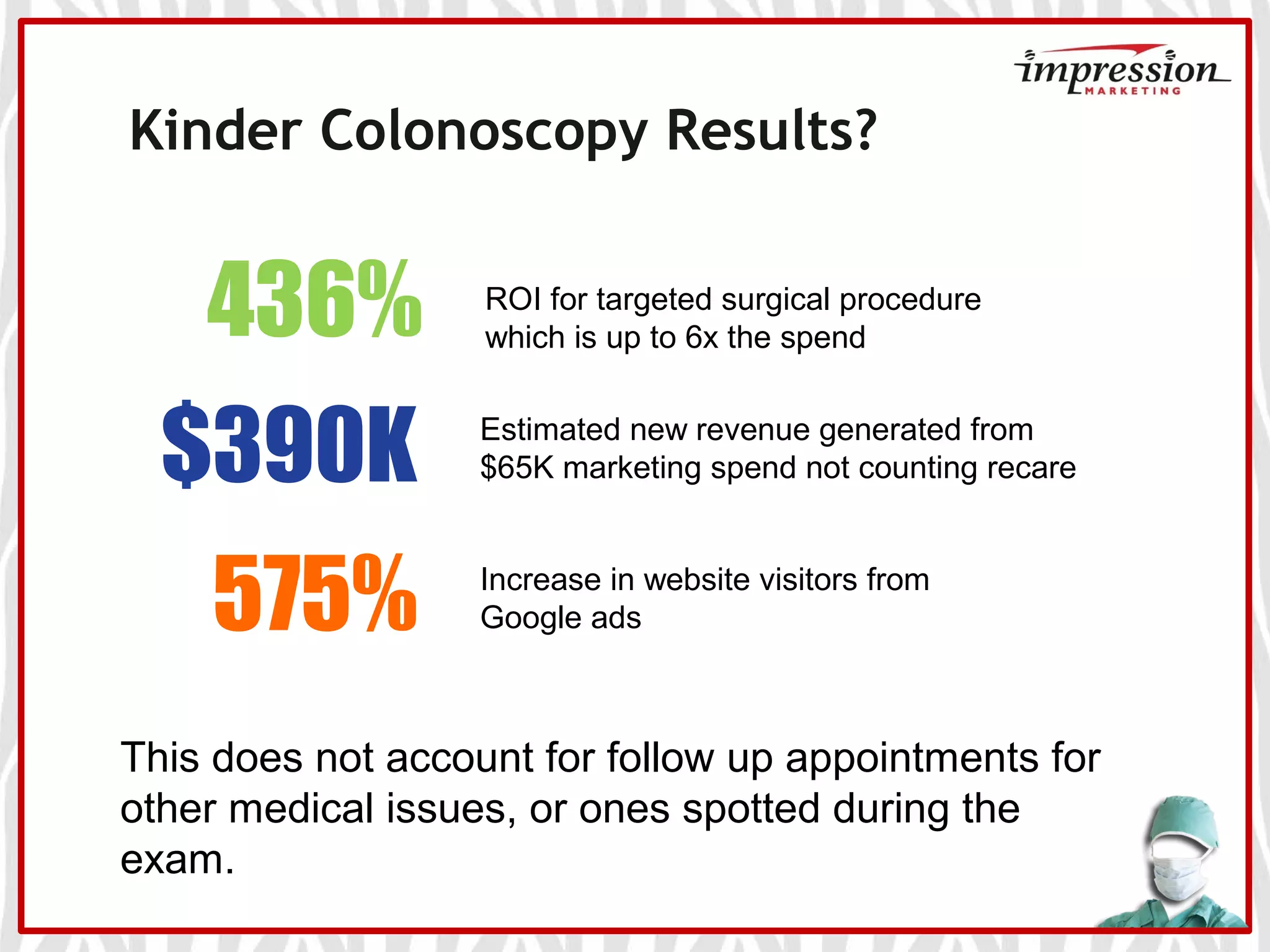 impression
MARKETING

Kinder Colonoscopy Results?

436%

ROI for targeted surgical procedure which is up to 6x the spend

\$390K

Estimated new revenue generated from \$65K marketing spend not counting recare

575%

Increase in website visitors from Google ads

This does not account for follow up appointments for other medical issues, or ones spotted during the exam.